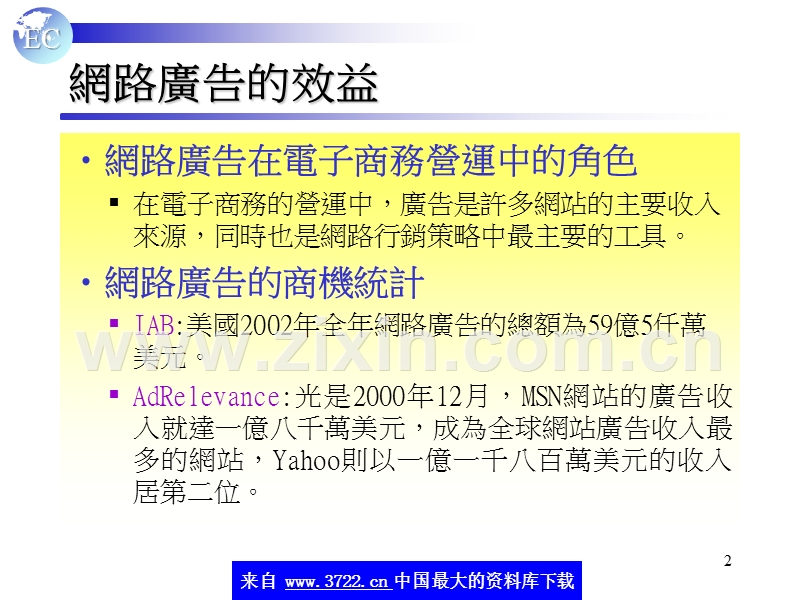 EC

網路廣告的效益

• 網路廣告在電子商務營運中的角色
 ▪ 在電子商務的營運中，廣告是許多網站的主要收入來源，同時也是網路行銷策略中最主要的工具。

• 網路廣告的商機統計
 ▪ IAB:美國2002年全年網路廣告的總額為59億5仟萬美元。
 ▪ AdRelevance:光是2000年12月，MSN網站的廣告收入就達一億八千萬美元，成為全球網站廣告收入最多的網站，Yahoo則以一億一千八百萬美元的收入居第二位。

www.zixin.com.cn

2

来自 www.3722.cn 中国最大的资料库下载